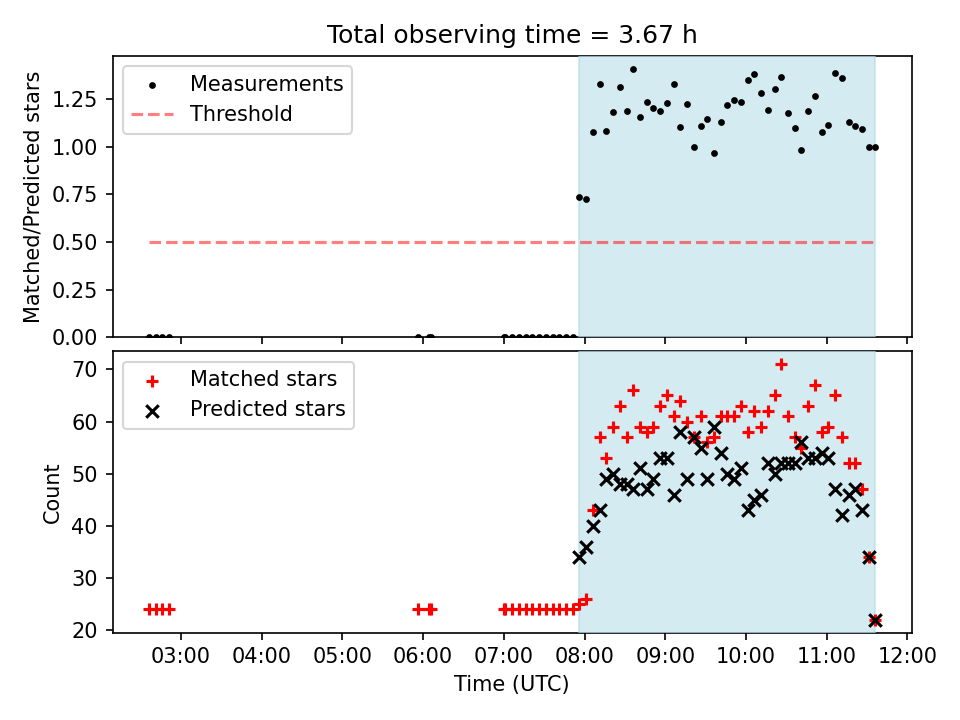 Total observing time = 3.67 h

Measurements
Threshold

Matched/Predicted stars

1.25
1.00
0.75
0.50
0.25
0.00

Matched stars
Predicted stars

Count

70
60
50
40
30
20

03:00 04:00 05:00 06:00 07:00 08:00 09:00 10:00 11:00 12:00

Time (UTC)